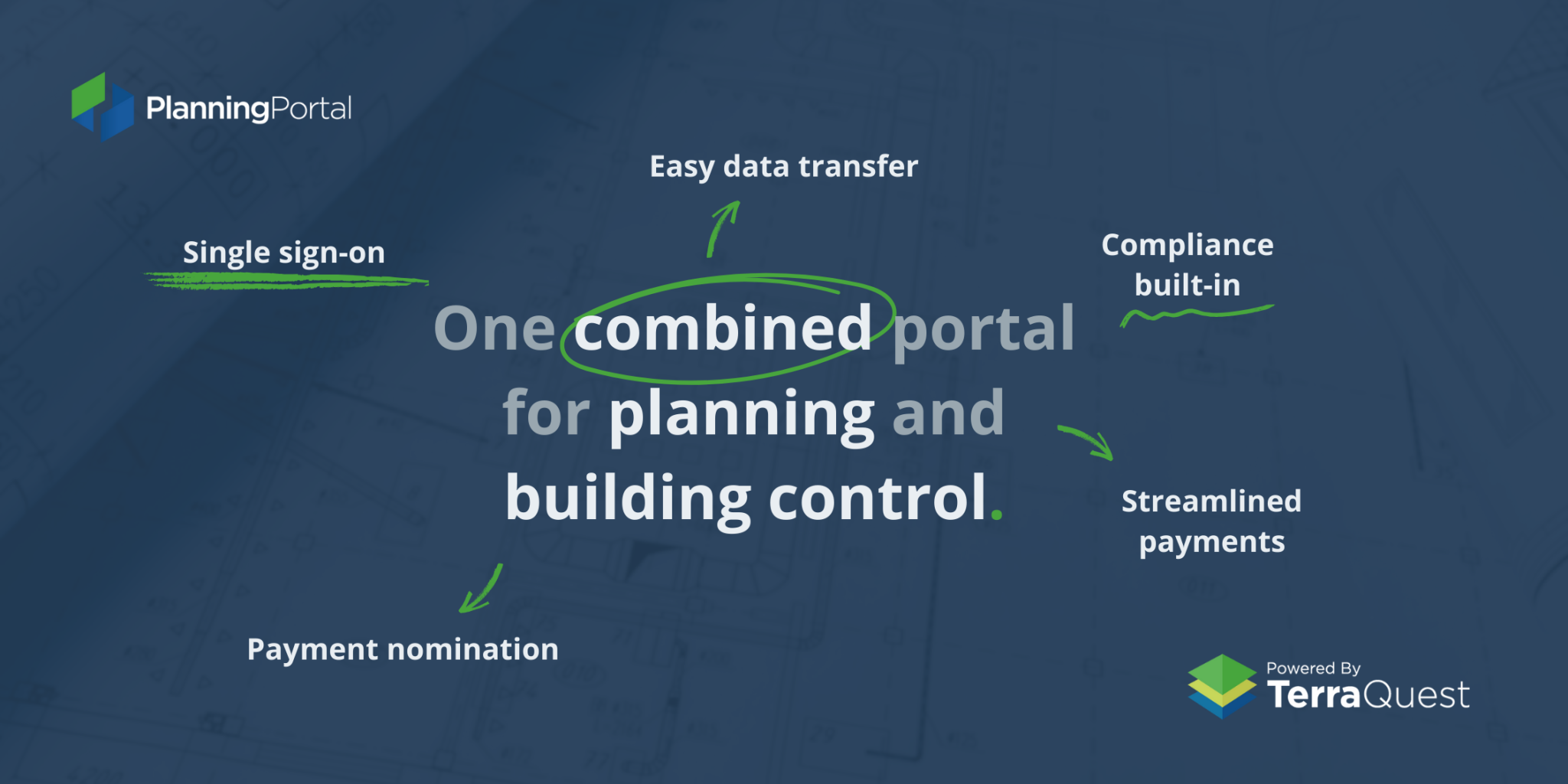 PlanningPortal

Easy data transfer

Single sign-on

Compliance built-in

One combined portal for planning and building control.

Streamlined payments

Payment nomination

Powered By TerraQuest